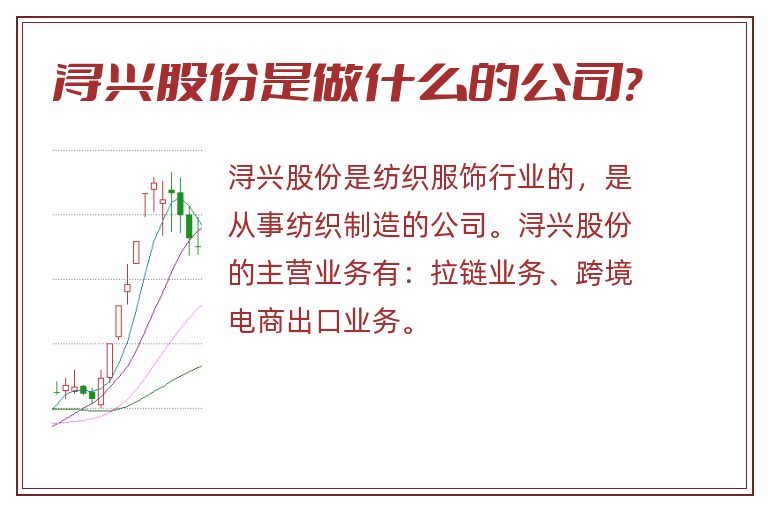 浔兴股份是做什么的公司?

浔兴股份是纺织服饰行业的，是从事纺织制造的公司。浔兴股份的主营业务有：拉链业务、跨境电商出口业务。